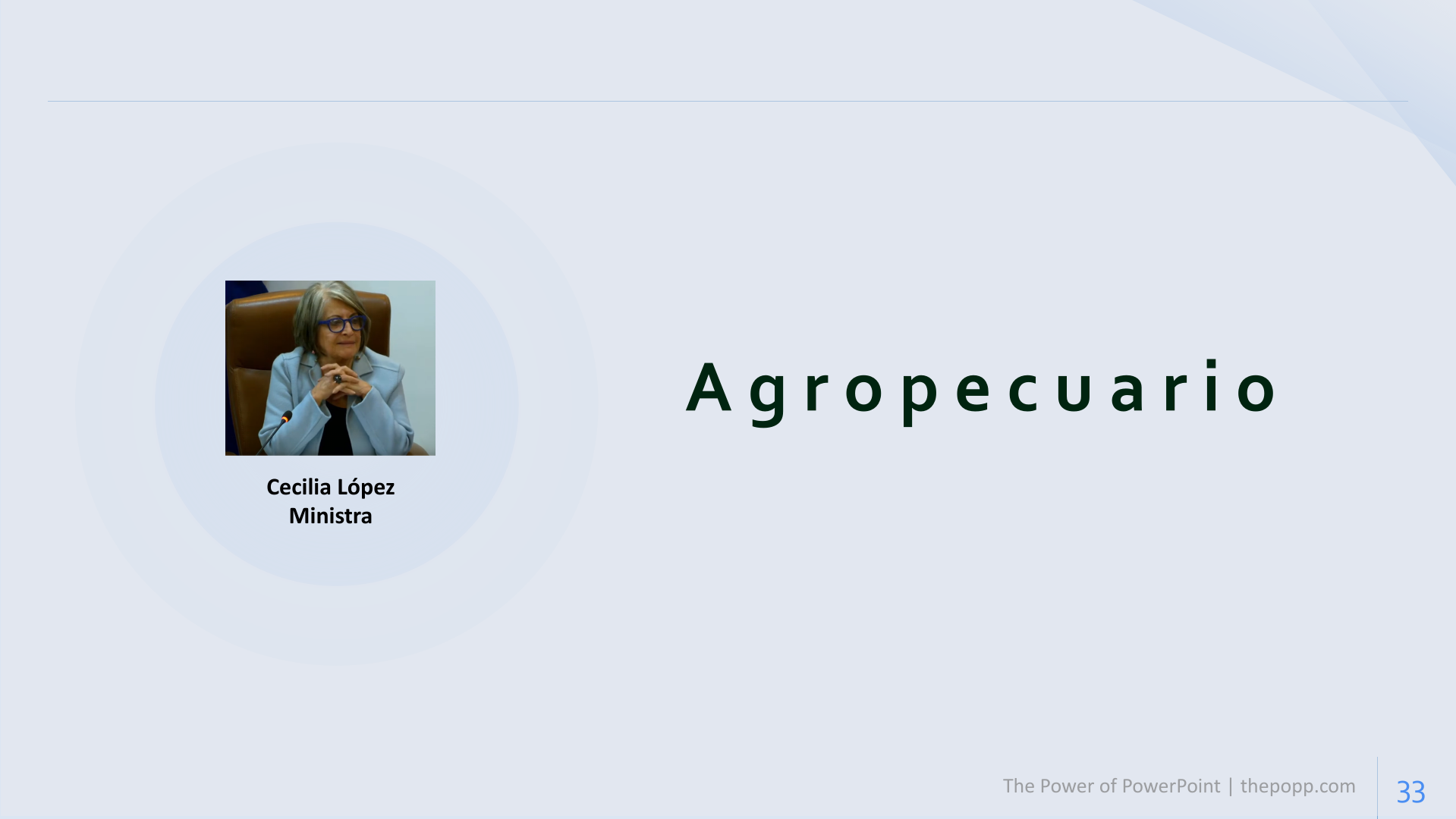 Cecilia López
Ministra

Agropecuario

The Power of PowerPoint | thepopp.com

33